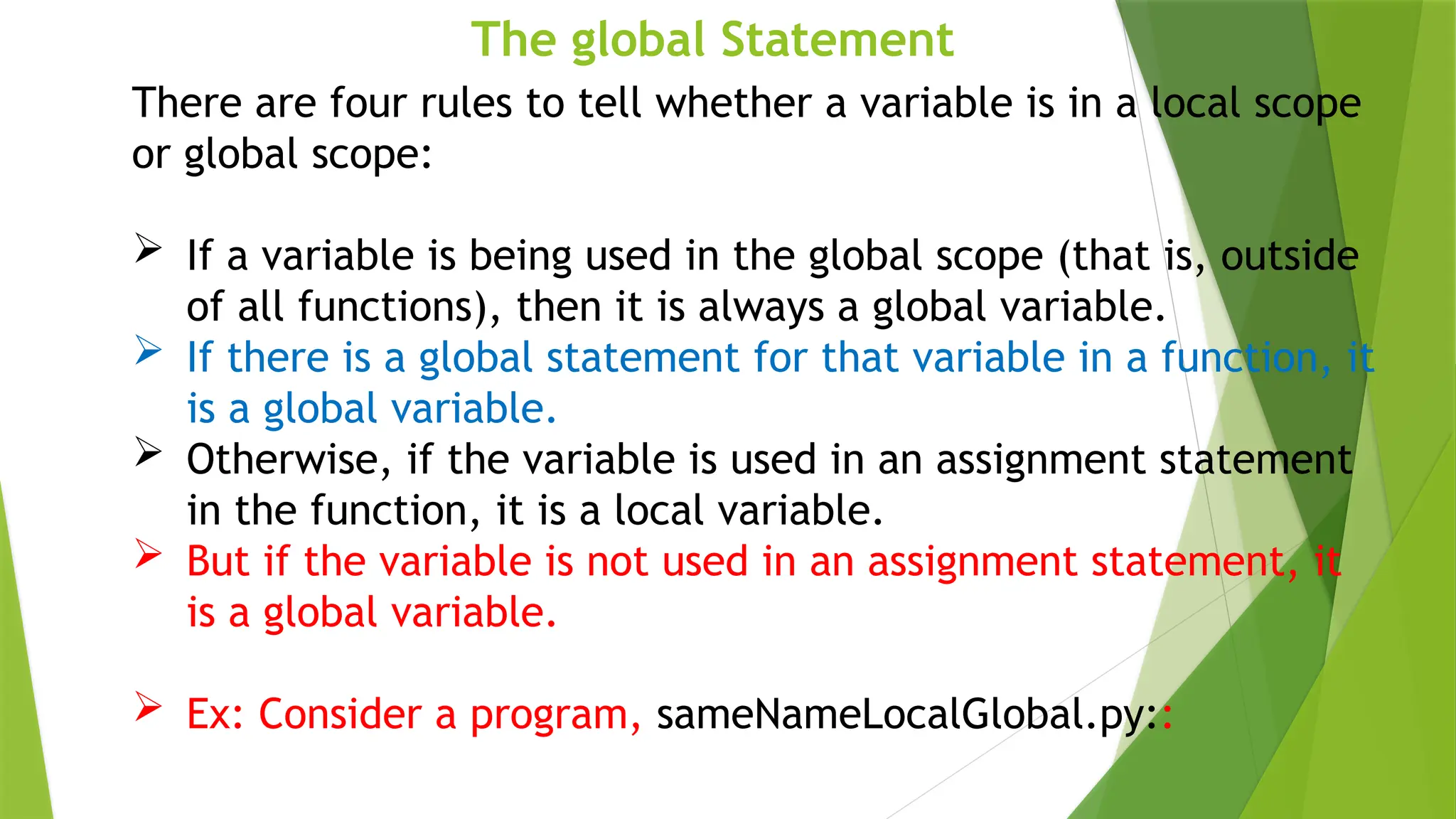 The global Statement

There are four rules to tell whether a variable is in a local scope or global scope:

➢ If a variable is being used in the global scope (that is, outside of all functions), then it is always a global variable.
➢ If there is a global statement for that variable in a function, it is a global variable.
➢ Otherwise, if the variable is used in an assignment statement in the function, it is a local variable.
➢ But if the variable is not used in an assignment statement, it is a global variable.

➢ Ex: Consider a program, sameNameLocalGlobal.py::